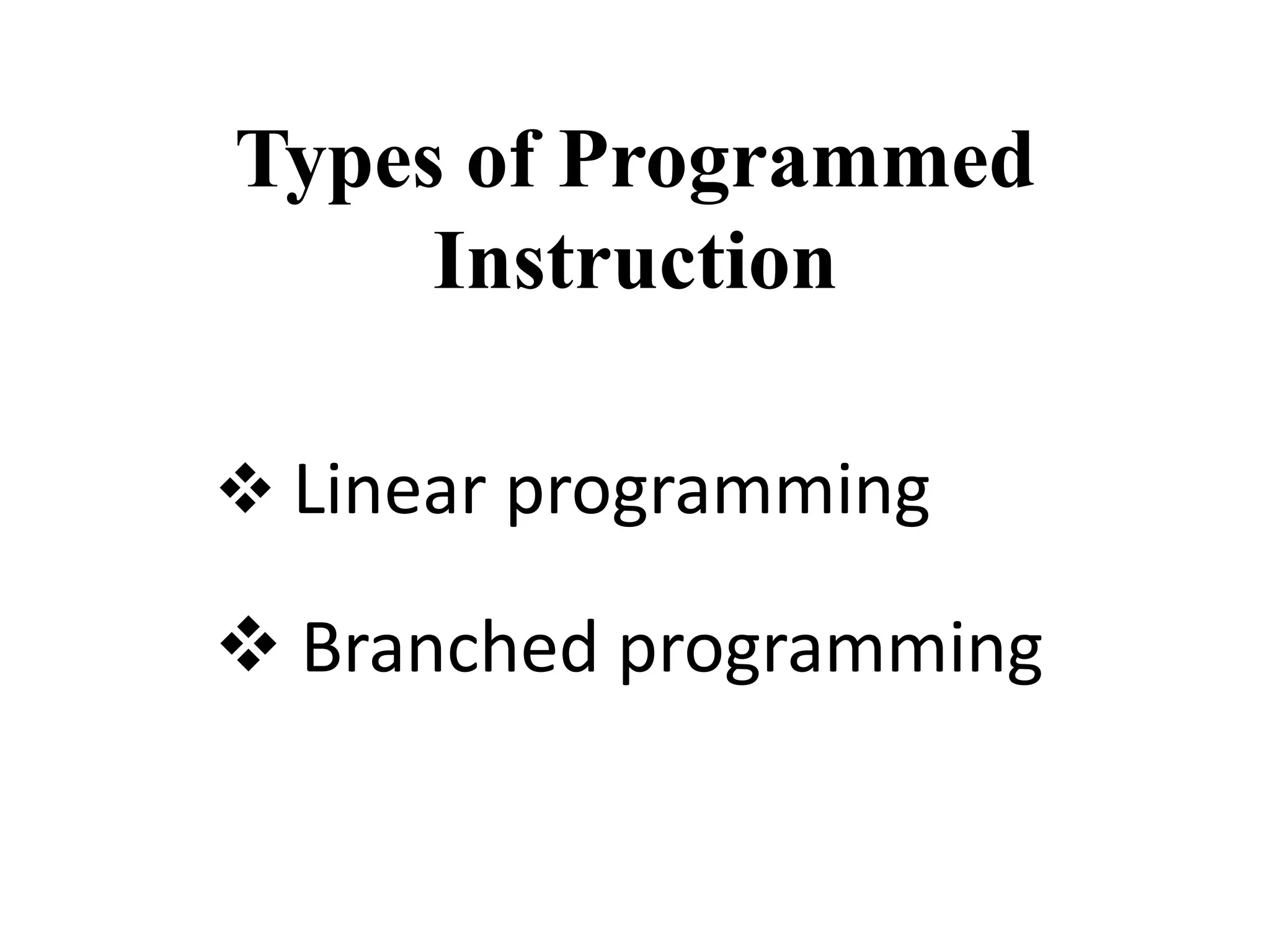 Types of Programmed Instruction

❖ Linear programming

❖ Branched programming